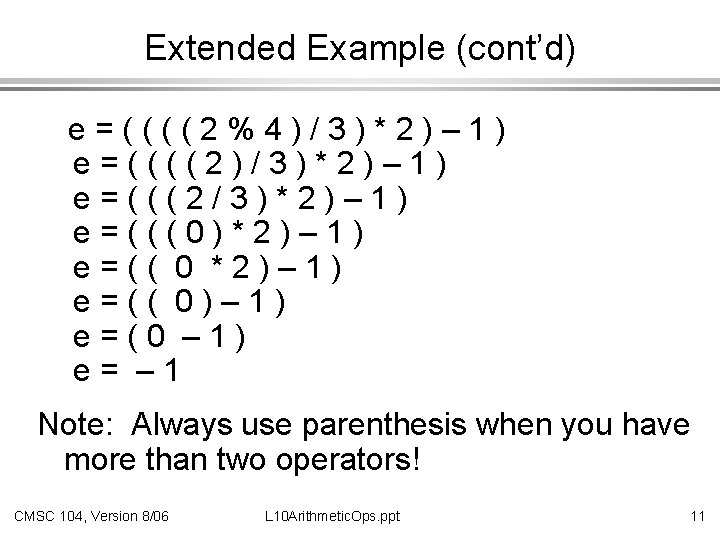 Extended Example (cont'd)

e = ( ( ( ( 2 % 4 ) / 3 ) * 2 ) – 1 )
e = ( ( ( ( 2 ) / 3 ) * 2 ) – 1 )
e = ( ( ( 2 / 3 ) * 2 ) – 1 )
e = ( ( ( 0 ) * 2 ) – 1 )
e = ( ( 0 * 2 ) – 1 )
e = ( ( 0 ) – 1 )
e = ( 0 – 1 )
e = – 1

Note: Always use parenthesis when you have more than two operators!

CMSC 104, Version 8/06

L10ArithmeticOps.ppt

11